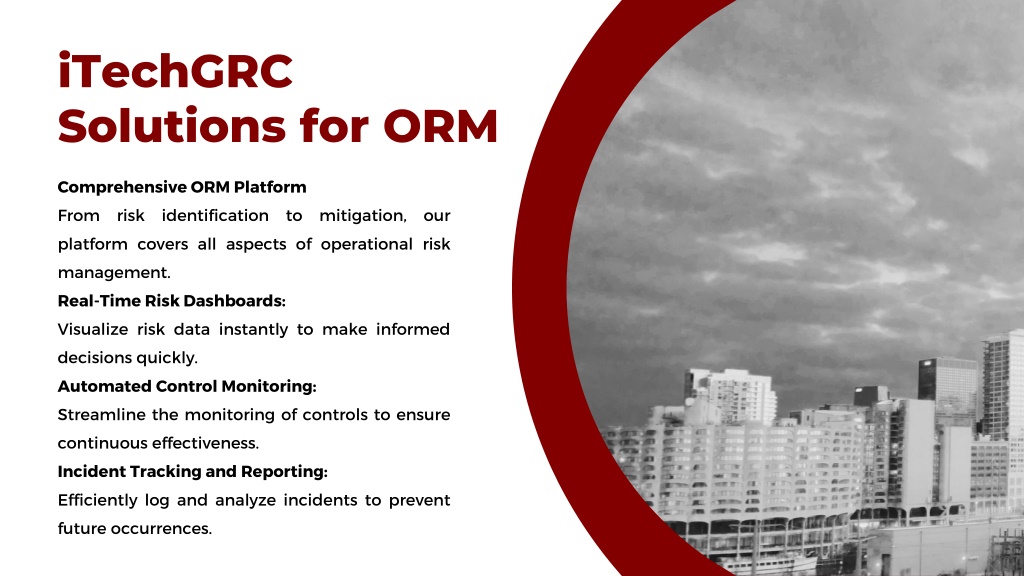 iTechGRC Solutions for ORM

Comprehensive ORM Platform

From risk identification to mitigation, our platform covers all aspects of operational risk management.

Real-Time Risk Dashboards:

Visualize risk data instantly to make informed decisions quickly.

Automated Control Monitoring:

Streamline the monitoring of controls to ensure continuous effectiveness.

Incident Tracking and Reporting:

Efficiently log and analyze incidents to prevent future occurrences.